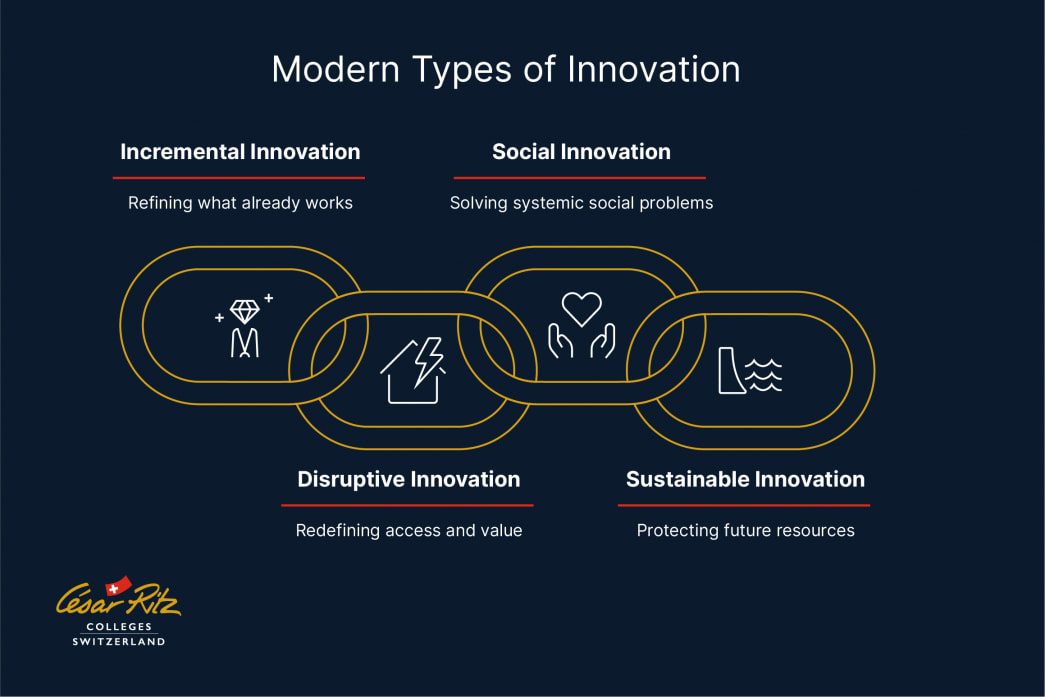 Modern Types of Innovation

Incremental Innovation

Refining what already works

Social Innovation

Solving systemic social problems

Disruptive Innovation

Redefining access and value

Sustainable Innovation

Protecting future resources

César Ritz
COLLEGES
SWITZERLAND